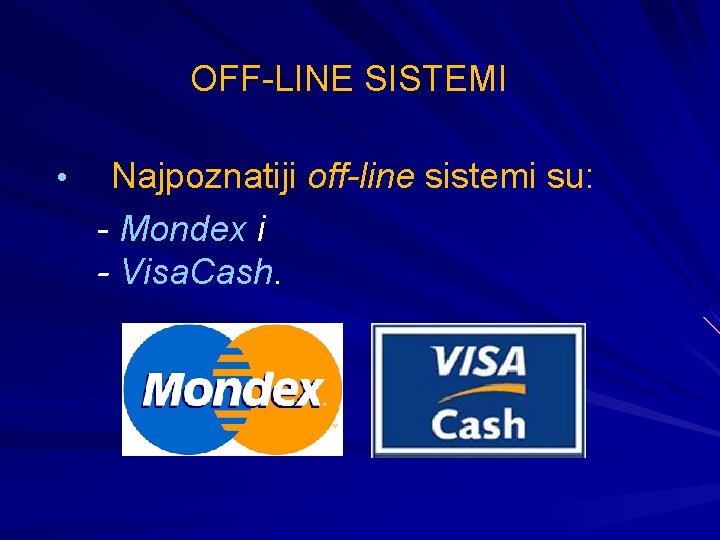 OFF-LINE SISTEMI

• Najpoznatiji off-line sistemi su:

- Mondex i
- VisaCash.

Mondex

VISA
Cash